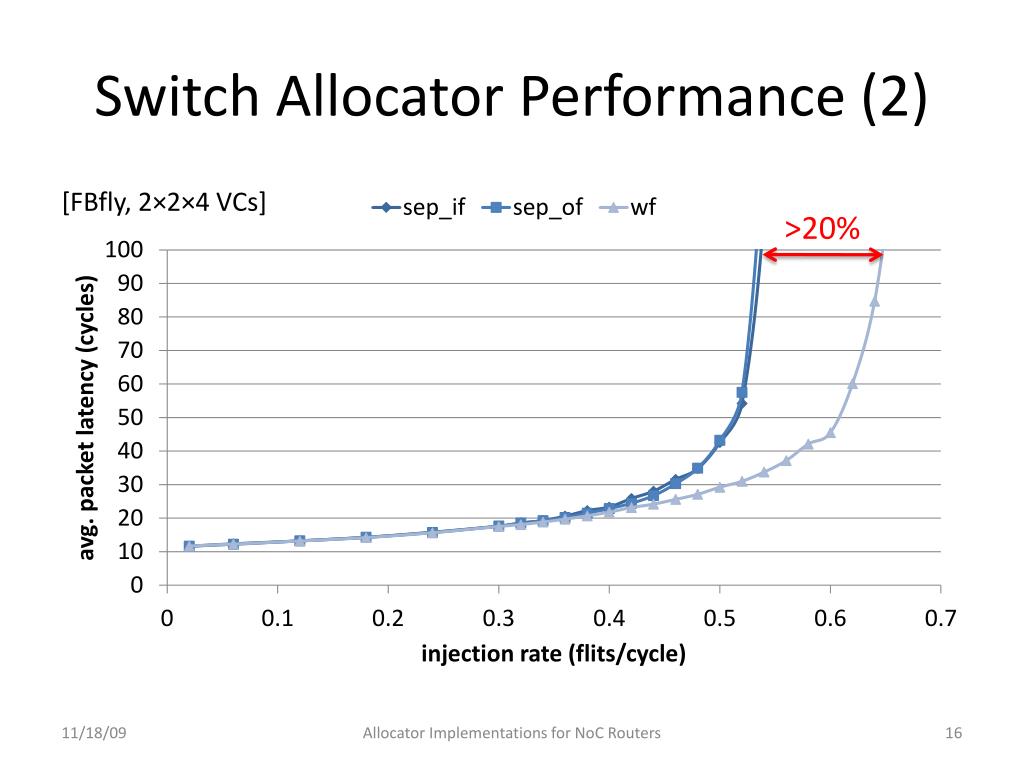 Switch Allocator Performance (2)

[FBfly, 2×2×4 VCs]

sep_if sep_of wf

>20%

avg. packet latency (cycles)

100
90
80
70
60
50
40
30
20
10
0

0 0.1 0.2 0.3 0.4 0.5 0.6 0.7

injection rate (flits/cycle)

11/18/09

Allocator Implementations for NoC Routers

16